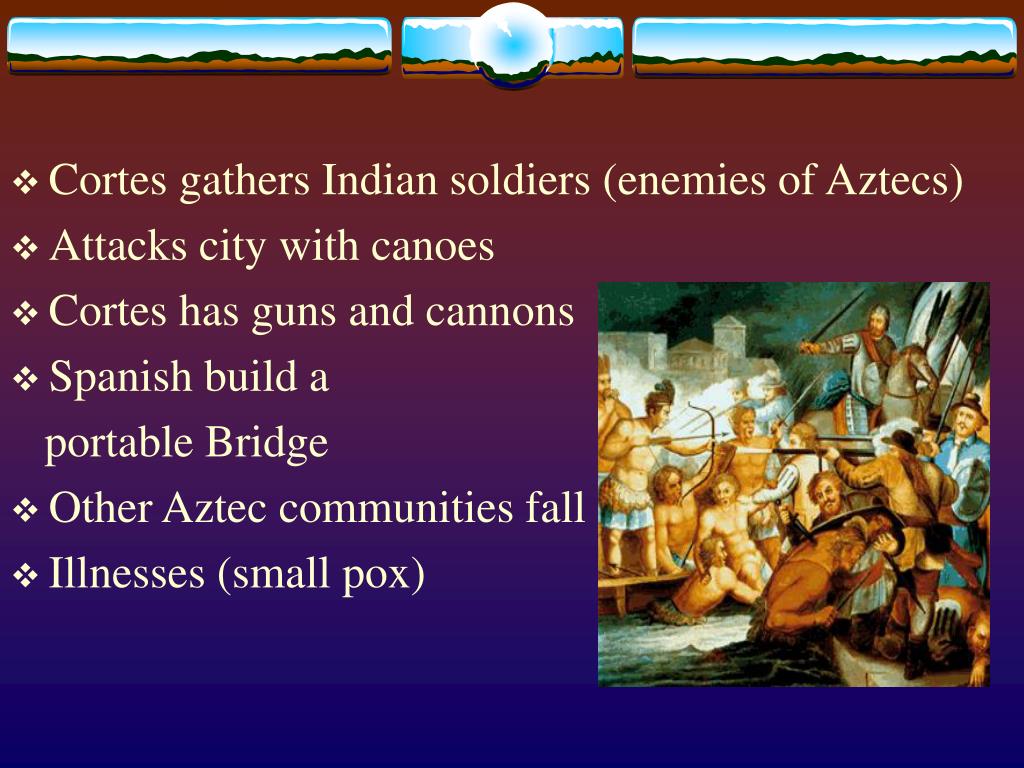 ❖ Cortes gathers Indian soldiers (enemies of Aztecs)
❖ Attacks city with canoes
❖ Cortes has guns and cannons
❖ Spanish build a portable Bridge
❖ Other Aztec communities fall
❖ Illnesses (small pox)